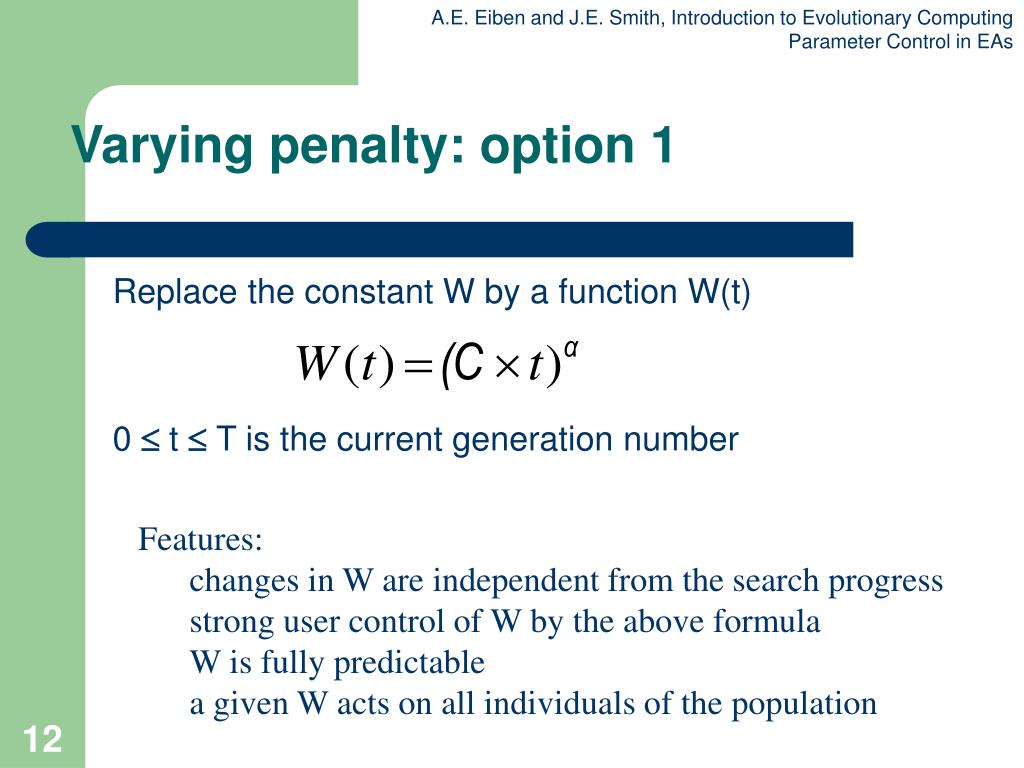 A.E. Eiben and J.E. Smith, Introduction to Evolutionary Computing
Parameter Control in EAs

Varying penalty: option 1

Replace the constant W by a function W(t)

$W(t) = (C \times t)^{\alpha}$

0 ≤ t ≤ T is the current generation number

Features:
changes in W are independent from the search progress
strong user control of W by the above formula
W is fully predictable
a given W acts on all individuals of the population

12